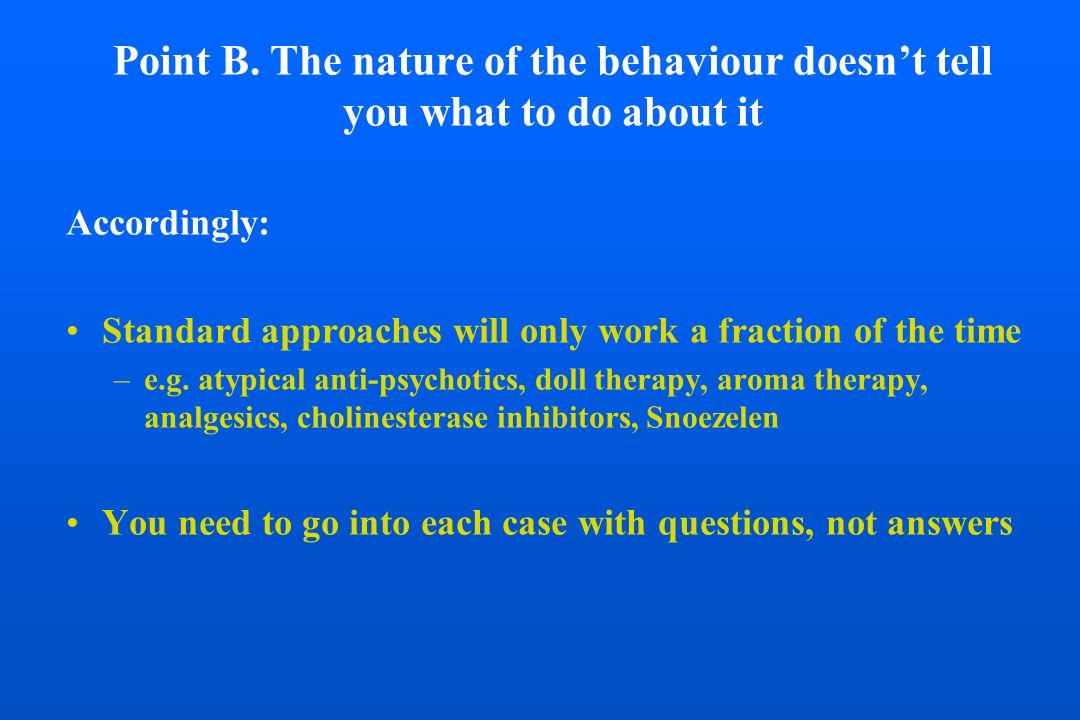 Point B. The nature of the behaviour doesn’t tell you what to do about it

Accordingly:

• Standard approaches will only work a fraction of the time
– e.g. atypical anti-psychotics, doll therapy, aroma therapy, analgesics, cholinesterase inhibitors, Snoezelen

• You need to go into each case with questions, not answers